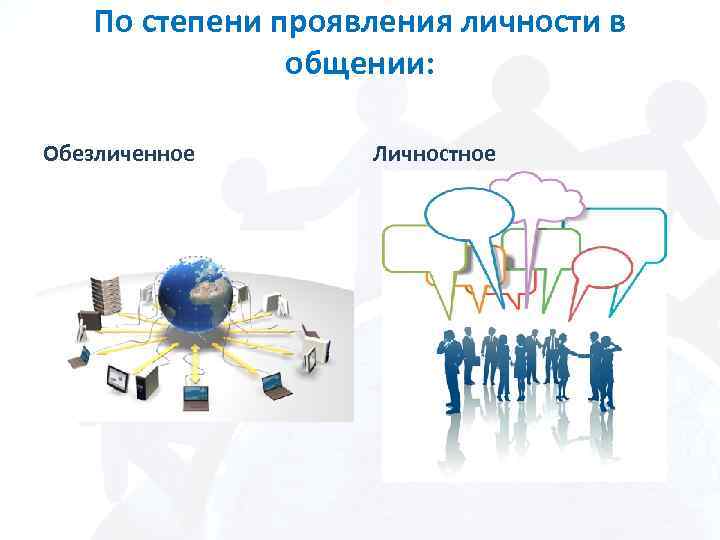 По степени проявления личности в общении:

Обезличенное

Личностное